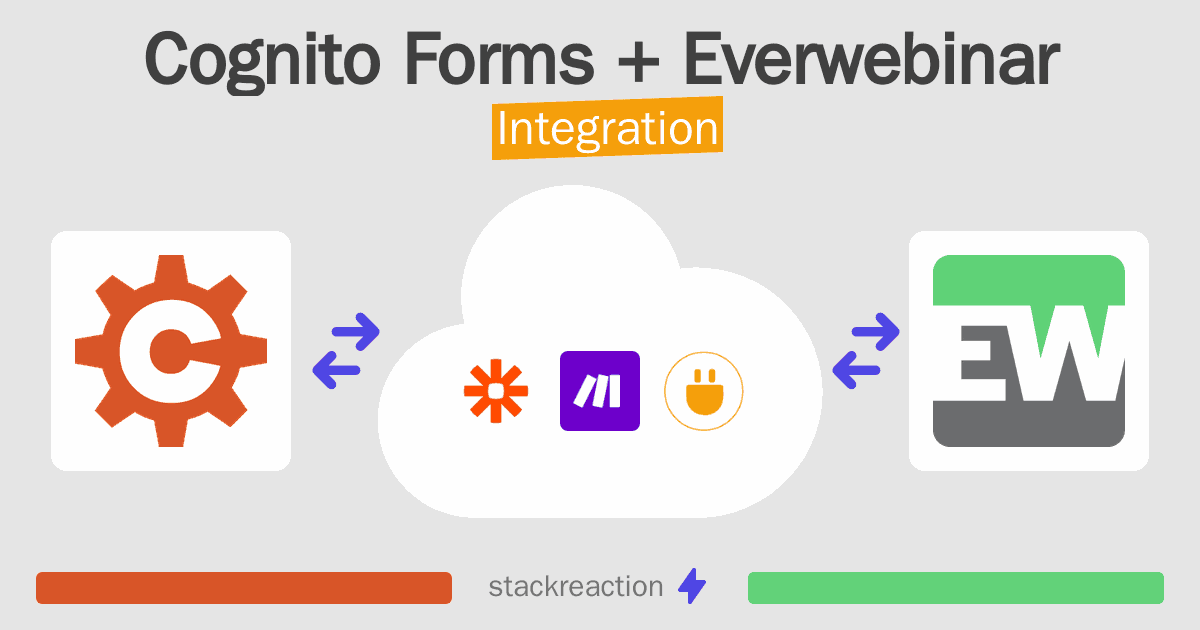 Cognito Forms + Everwebinar
Integration

EW

stackreaction